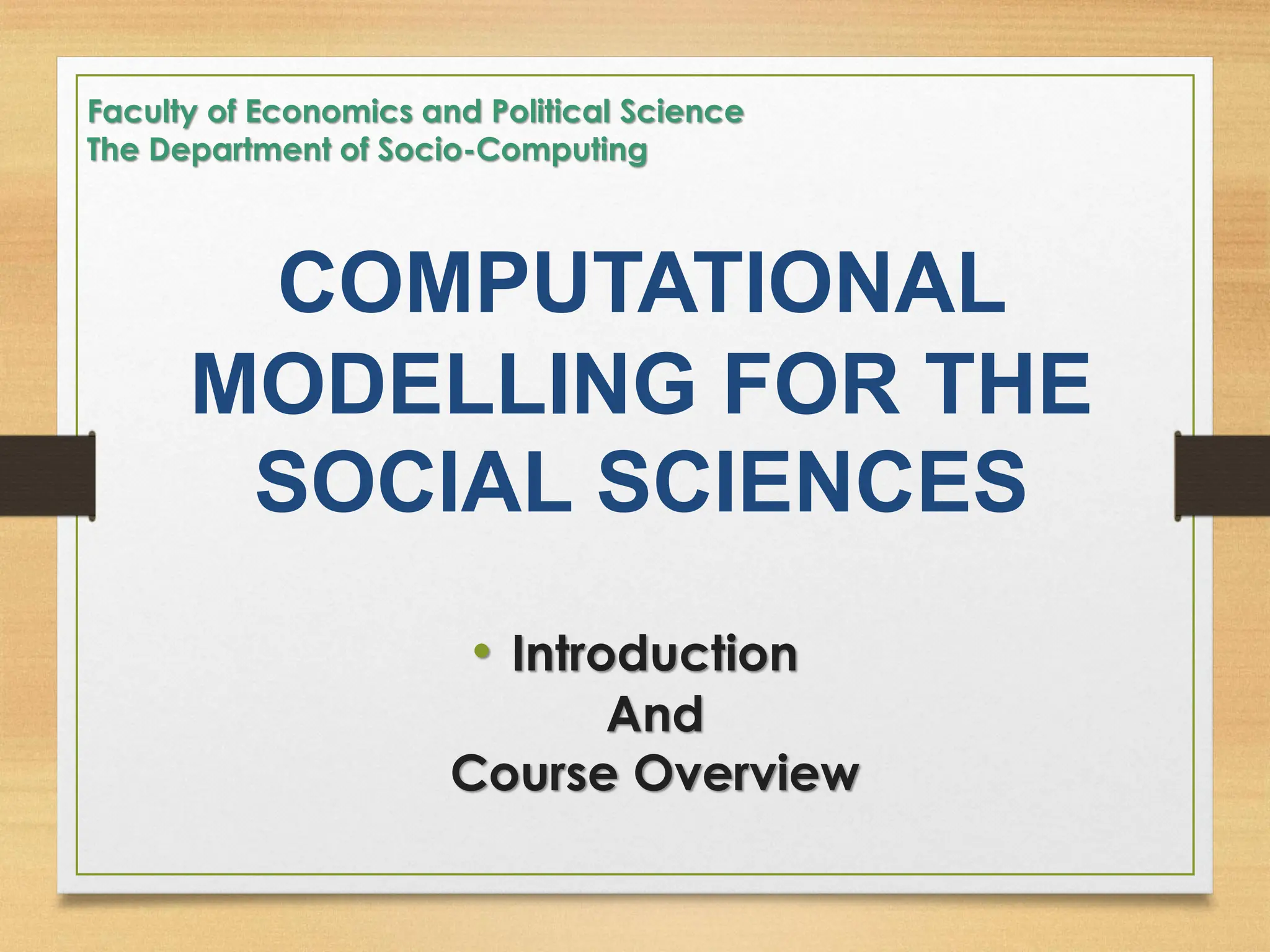 Faculty of Economics and Political Science
The Department of Socio-Computing

COMPUTATIONAL MODELLING FOR THE SOCIAL SCIENCES

• Introduction
And
Course Overview